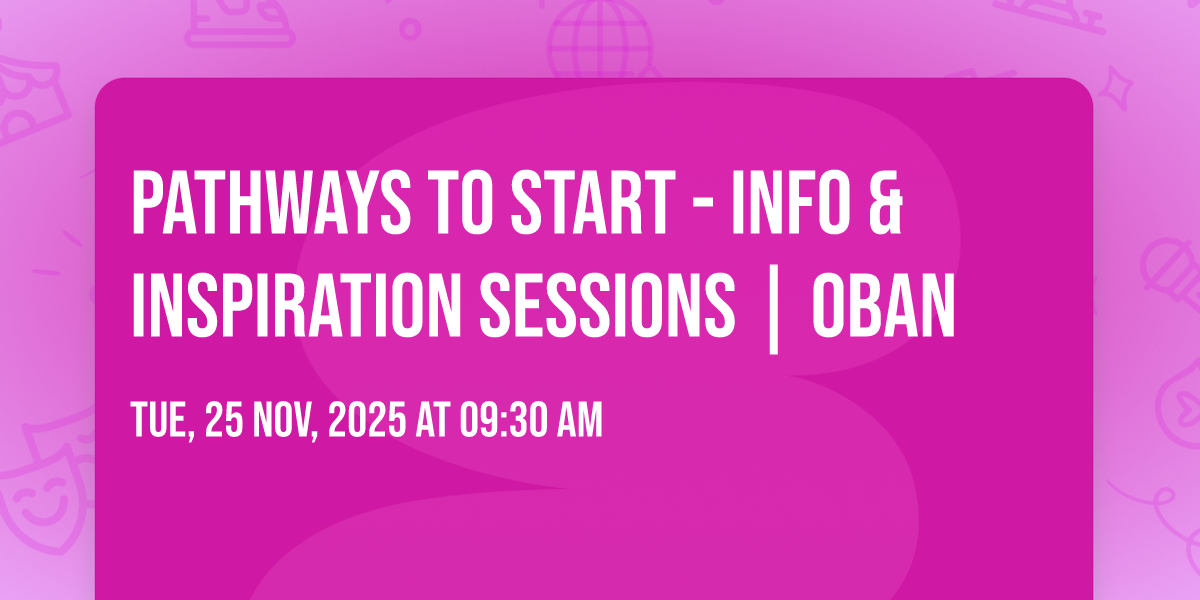 PATHWAYS TO START - INFO & INSPIRATION SESSIONS | OBAN

TUE, 25 NOV, 2025 AT 09:30 AM